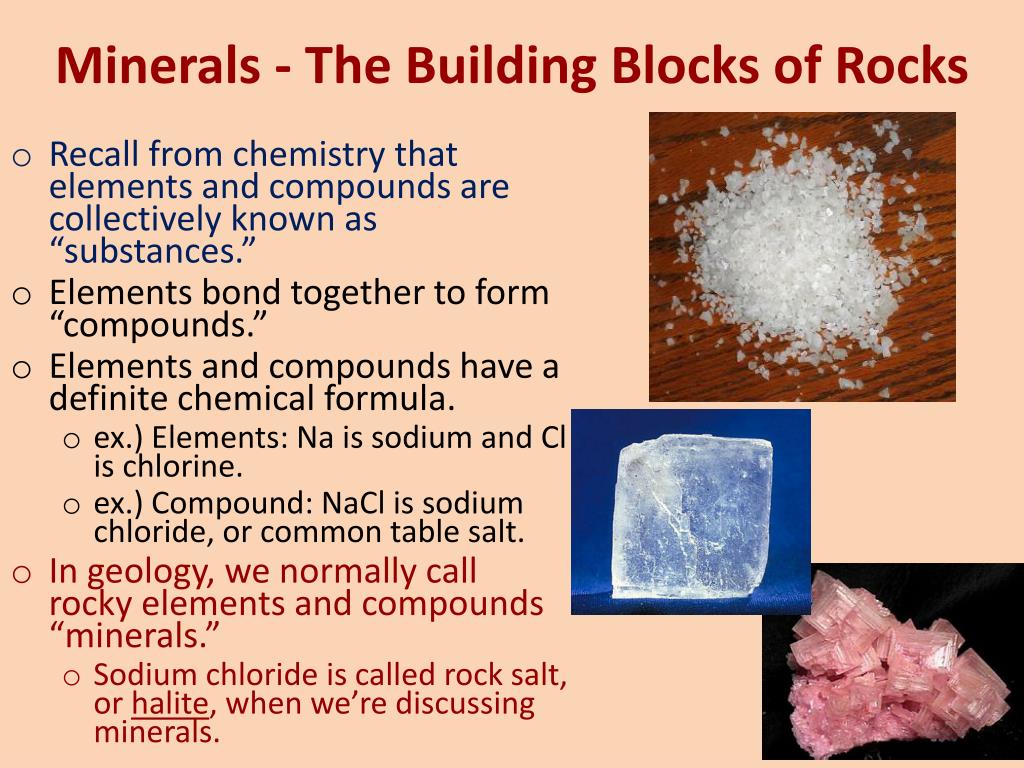 Minerals - The Building Blocks of Rocks

o Recall from chemistry that elements and compounds are collectively known as “substances.”

o Elements bond together to form “compounds.”

o Elements and compounds have a definite chemical formula.

o ex.) Elements: Na is sodium and Cl is chlorine.

o ex.) Compound: NaCl is sodium chloride, or common table salt.

o In geology, we normally call rocky elements and compounds “minerals.”

o Sodium chloride is called rock salt, or halite, when we’re discussing minerals.